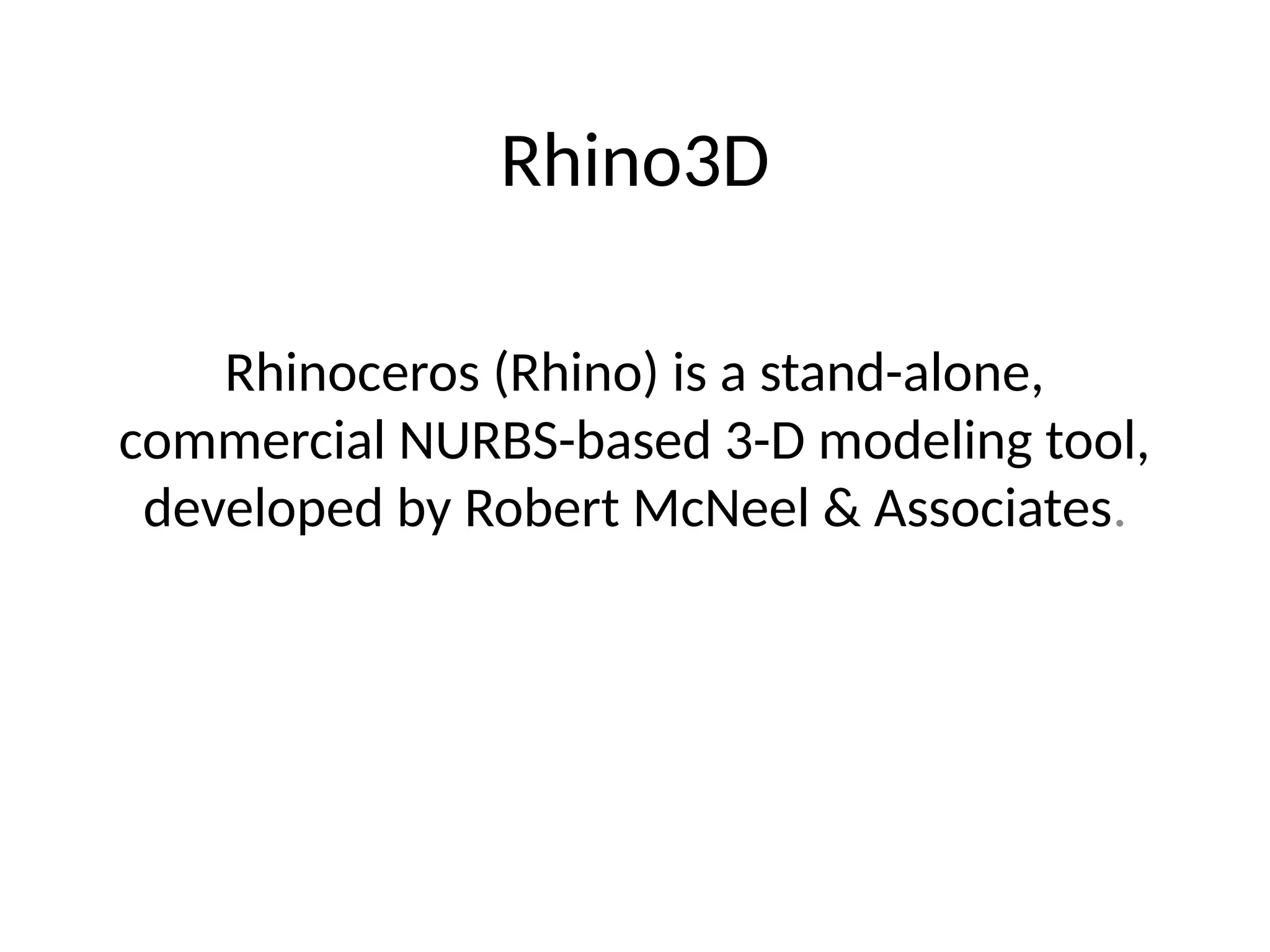 Rhino3D

Rhinoceros (Rhino) is a stand-alone, commercial NURBS-based 3-D modeling tool, developed by Robert McNeel & Associates.